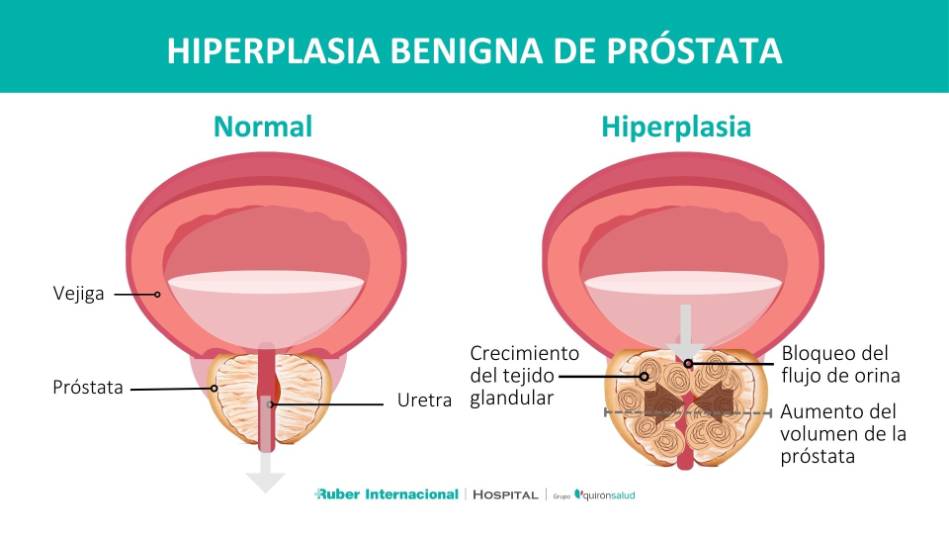 HIPERPLASIA BENIGNA DE PRÓSTATA

Normal

Vejiga

Próstata

Uretra

Hiperplasia

Crecimiento del tejido glandular

Bloqueo del flujo de orina

Aumento del volumen de la próstata

Ruber Internacional | HOSPITAL | Grupo quirónsalud